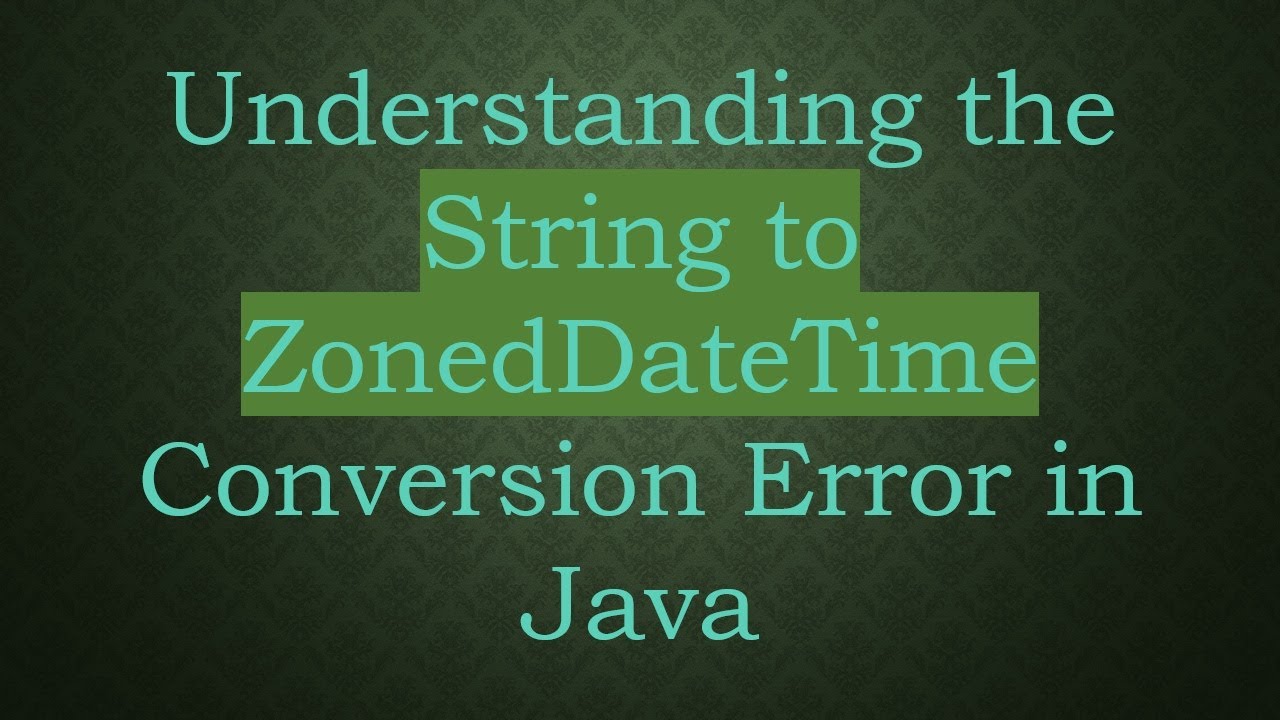 Understanding the String to ZonedDateTime Conversion Error in Java